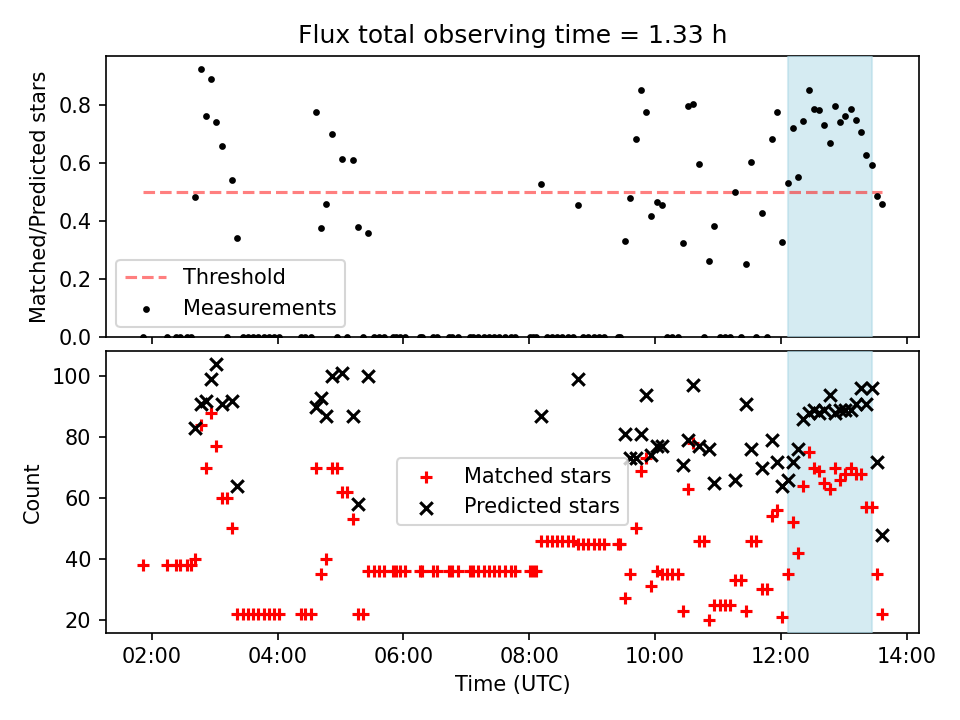 Flux total observing time = 1.33 h

Matched/Predicted stars

0.8
0.6
0.4
0.2
0.0

Threshold
Measurements

Count

100
80
60
40
20

Matched stars
Predicted stars

02:00
04:00
06:00
08:00
10:00
12:00
14:00

Time (UTC)